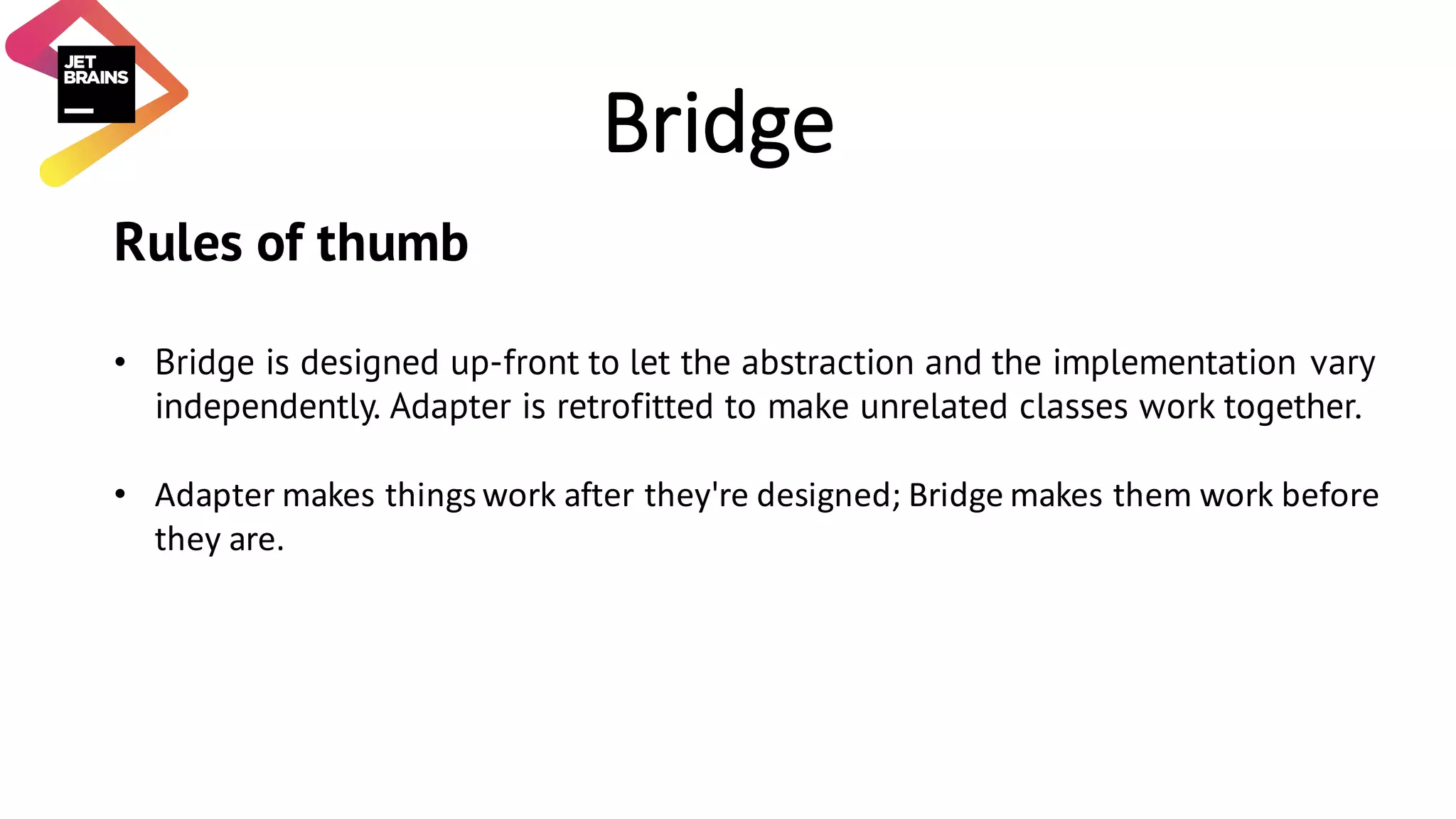 JET BRAINS

Bridge

Rules of thumb

• Bridge is designed up-front to let the abstraction and the implementation vary independently. Adapter is retrofitted to make unrelated classes work together.

• Adapter makes things work after they're designed; Bridge makes them work before they are.